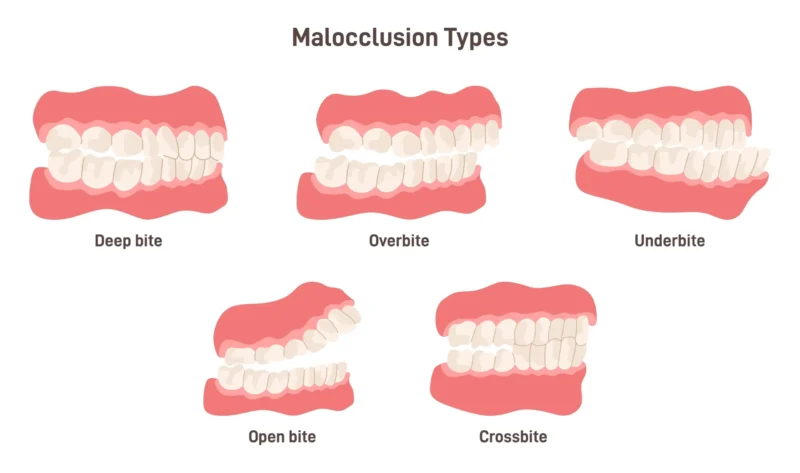 Malocclusion Types

Deep bite

Overbite

Underbite

Open bite

Crossbite